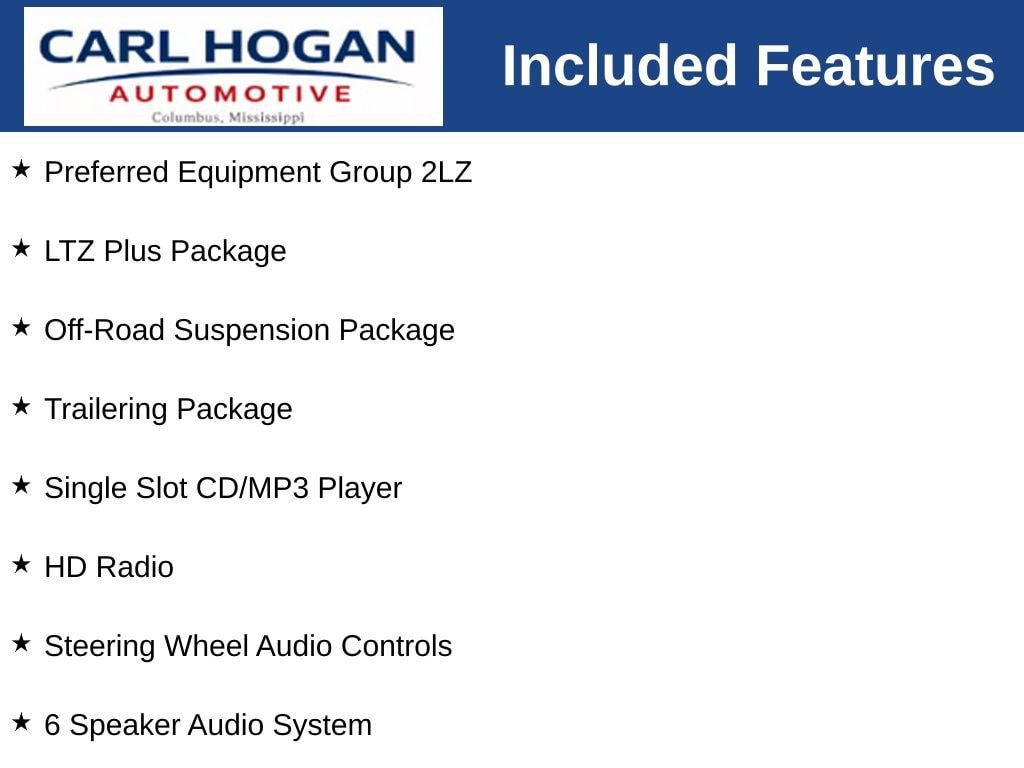 CARL HOGAN
AUTOMOTIVE
Columbus, Mississippi

Included Features

★ Preferred Equipment Group 2LZ

★ LTZ Plus Package

★ Off-Road Suspension Package

★ Trailering Package

★ Single Slot CD/MP3 Player

★ HD Radio

★ Steering Wheel Audio Controls

★ 6 Speaker Audio System